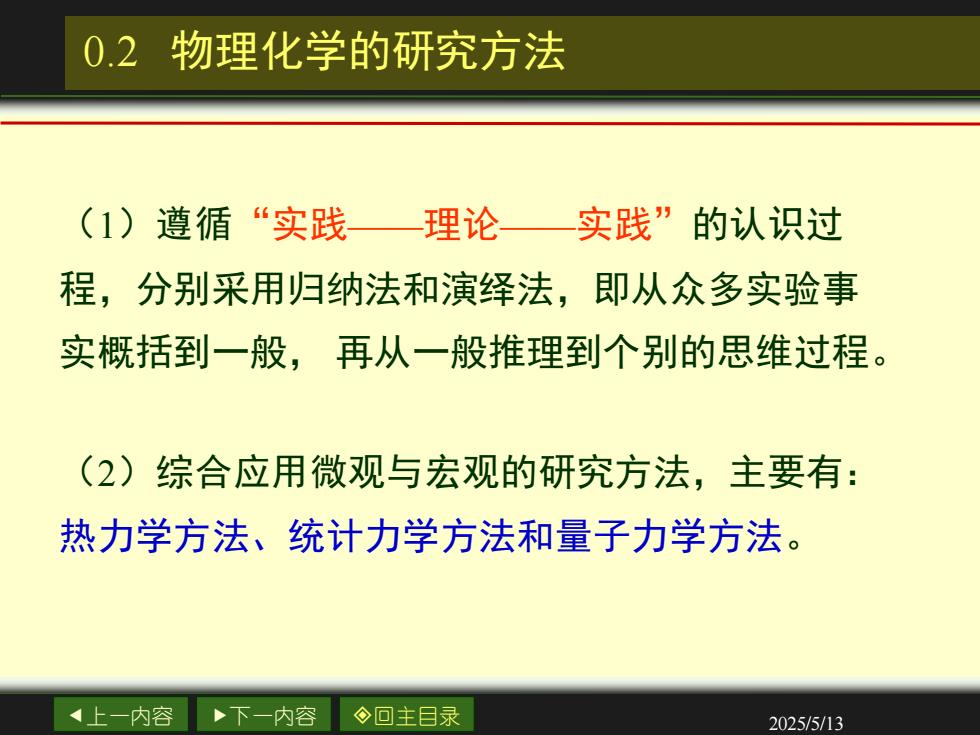 0.2 物理化学的研究方法

（1）遵循“实践——理论——实践”的认识过程，分别采用归纳法和演绎法，即从众多实验事实概括到一般， 再从一般推理到个别的思维过程。

（2）综合应用微观与宏观的研究方法，主要有：热力学方法、统计力学方法和量子力学方法。

◀上一内容 ▶下一内容 ◈回主目录

2025/5/13